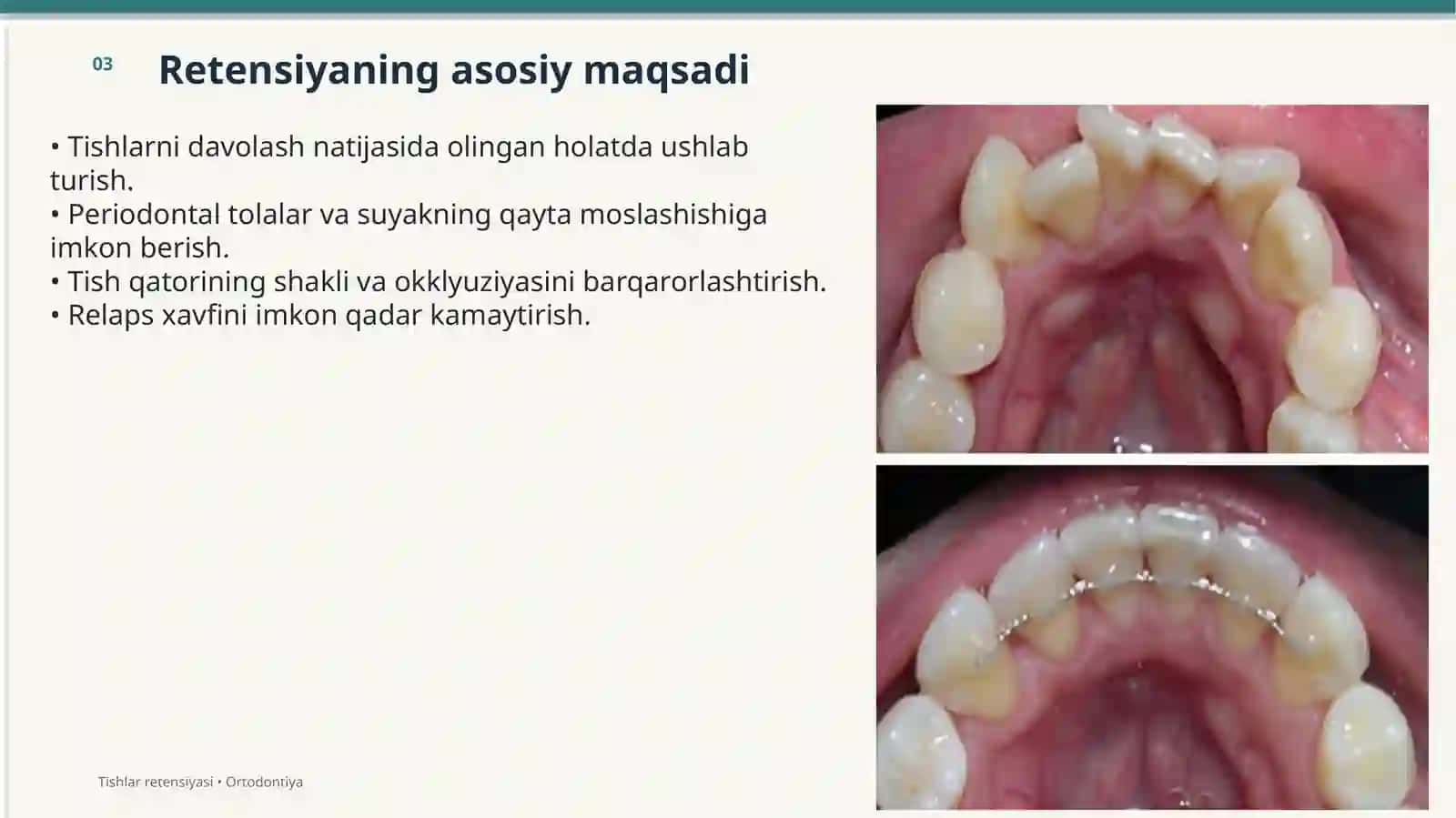 03

Retensiyaning asosiy maqsadi

• Tishlarni davolash natijasida olingan holatda ushlab turish.
• Periodontal tolalar va suyakning qayta moslashishiga imkon berish.
• Tish qatorining shakli va okklyuziyasini barqarorlashtirish.
• Relaps xavfini imkon qadar kamaytirish.

Tishlar retensiyasi • Ortodontiya